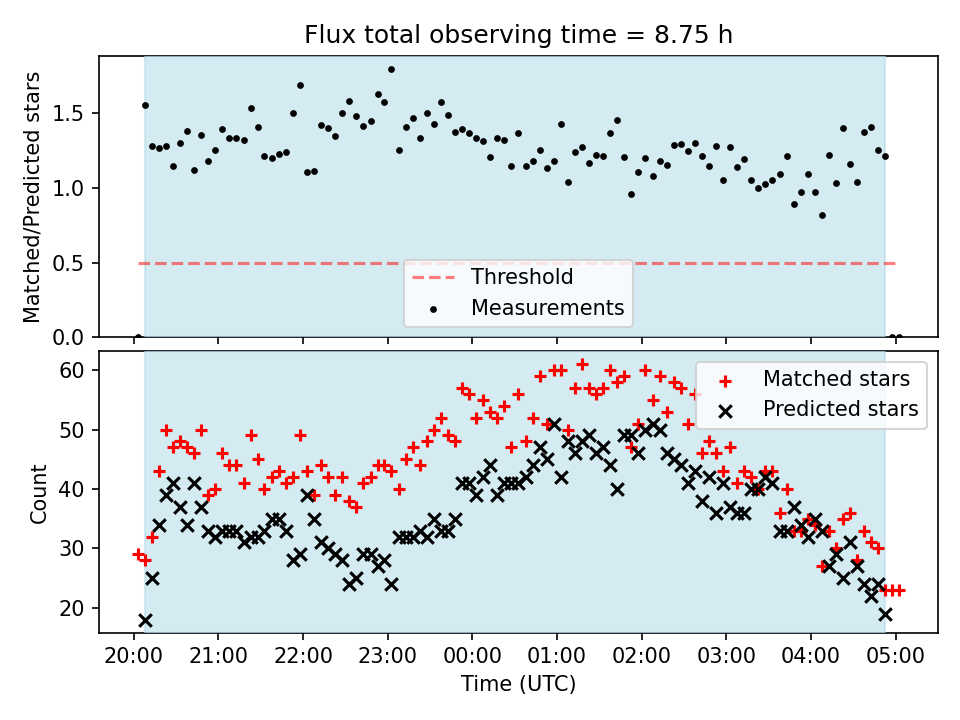 Flux total observing time = 8.75 h

Matched/Predicted stars

1.5
1.0
0.5
0.0

Threshold
Measurements

Count

60
50
40
30
20

Matched stars
Predicted stars

20:00 21:00 22:00 23:00 00:00 01:00 02:00 03:00 04:00 05:00

Time (UTC)